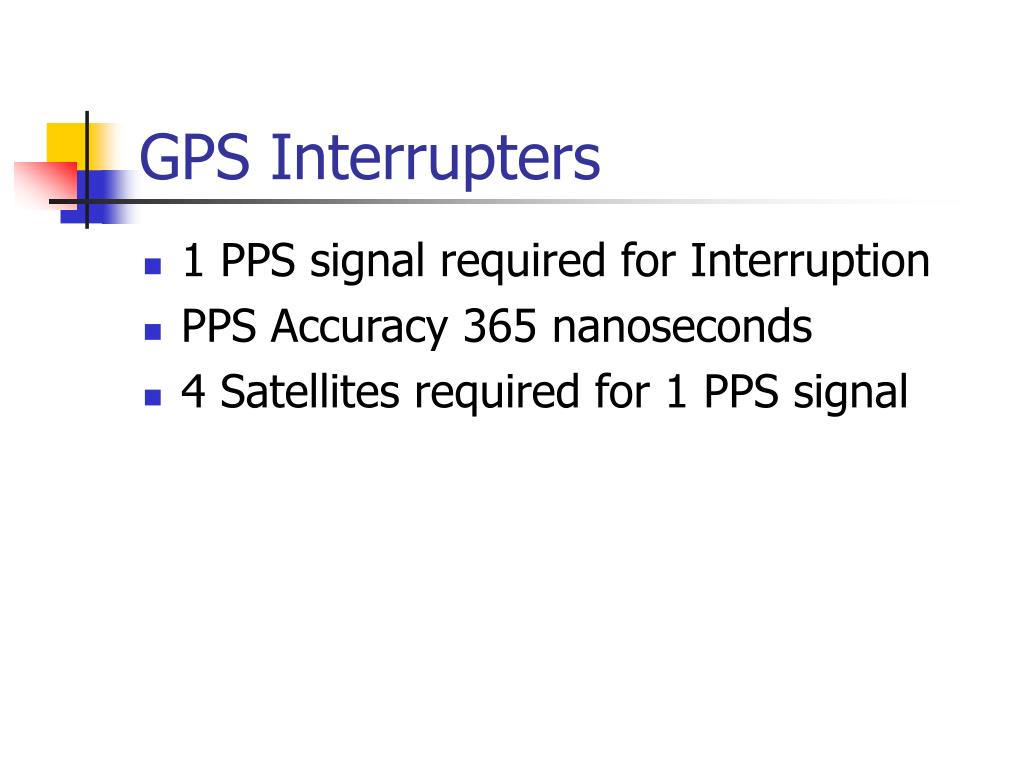 GPS Interrupters

- 1 PPS signal required for Interruption
- PPS Accuracy 365 nanoseconds
- 4 Satellites required for 1 PPS signal